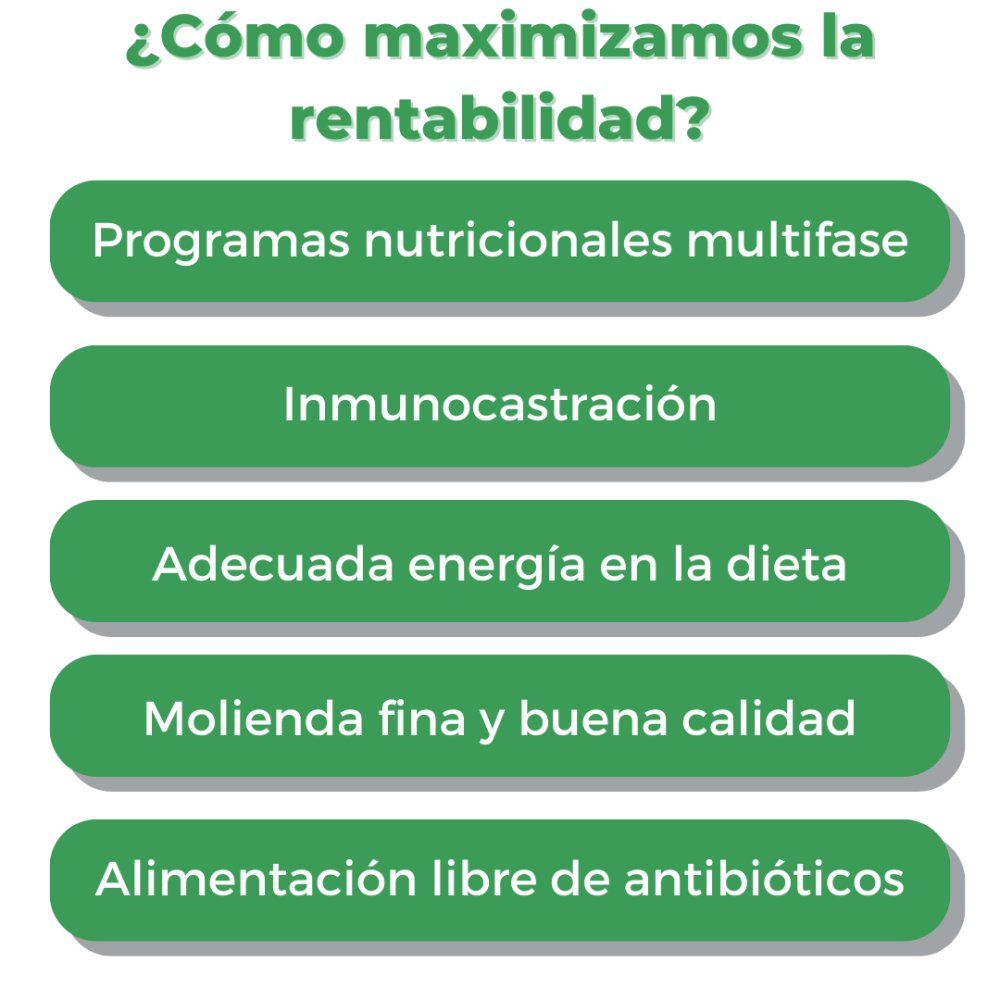 ¿Cómo maximizamos la rentabilidad?

Programas nutricionales multifase

Inmunocastración

Adecuada energía en la dieta

Molienda fina y buena calidad

Alimentación libre de antibióticos